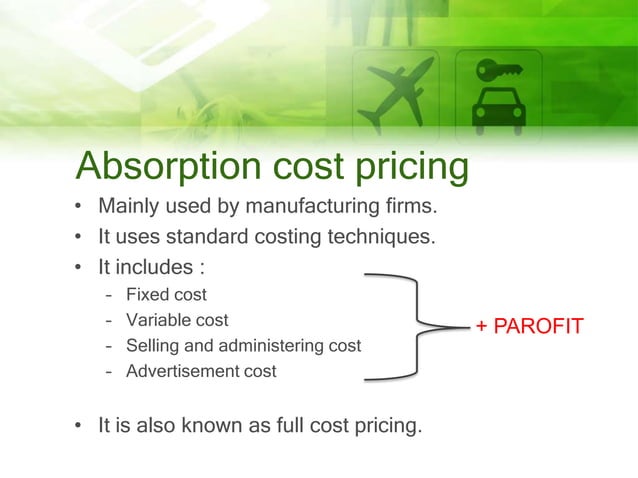 Absorption cost pricing

• Mainly used by manufacturing firms.
• It uses standard costing techniques.
• It includes :
  – Fixed cost
  – Variable cost
  – Selling and administering cost
  – Advertisement cost

+ PAROFIT

• It is also known as full cost pricing.